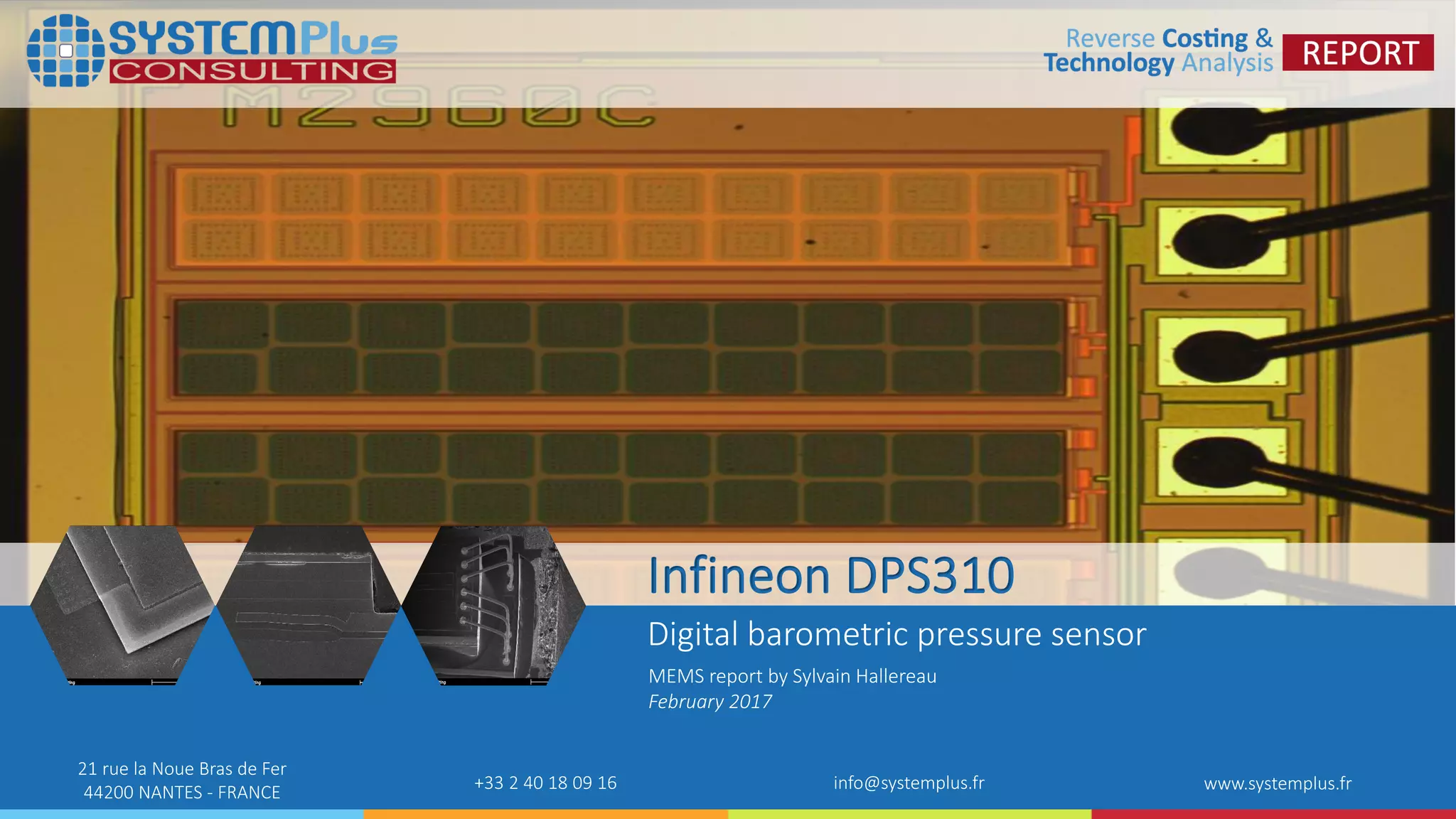 SYSTEMPlus CONSULTING

Reverse Costing & Technology Analysis

REPORT

M2960C

Infineon DPS310

Digital barometric pressure sensor

MEMS report by Sylvain Hallereau
February 2017

21 rue la Noue Bras de Fer
44200 NANTES - FRANCE

+33 2 40 18 09 16

info@systemplus.fr

www.systemplus.fr